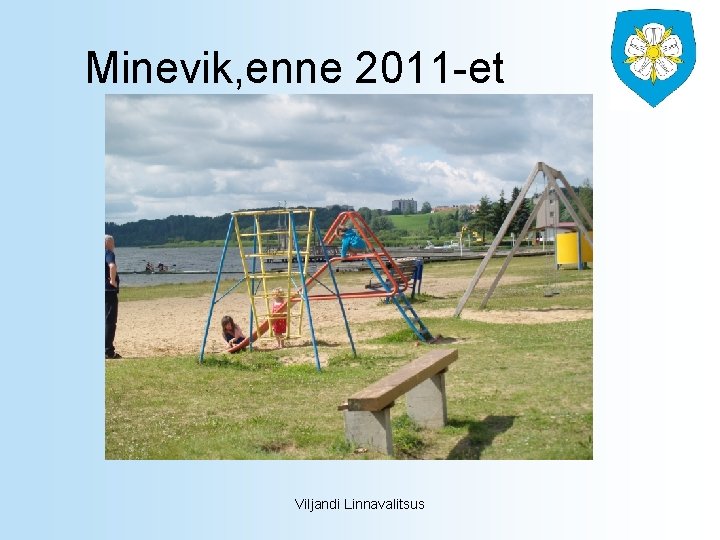 Minevik,enne 2011-et

Viljandi Linnavalitsus